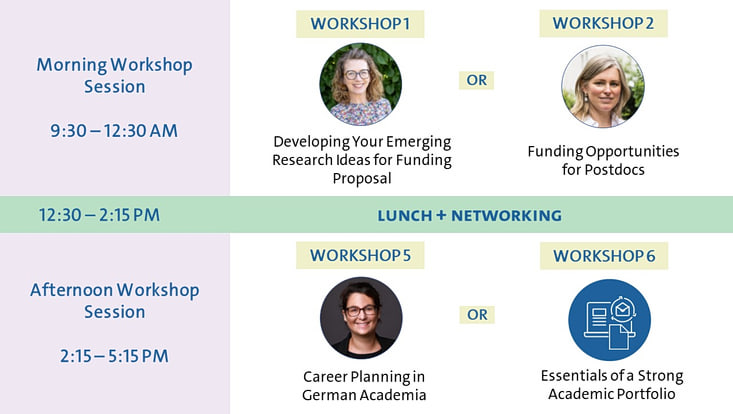 Morning Workshop Session

9:30 – 12:30 AM

WORKSHOP 1

Developing Your Emerging Research Ideas for Funding Proposal

OR

WORKSHOP 2

Funding Opportunities for Postdocs

12:30 – 2:15 PM

LUNCH + NETWORKING

Afternoon Workshop Session

2:15 – 5:15 PM

WORKSHOP 5

Career Planning in German Academia

OR

WORKSHOP 6

Essentials of a Strong Academic Portfolio